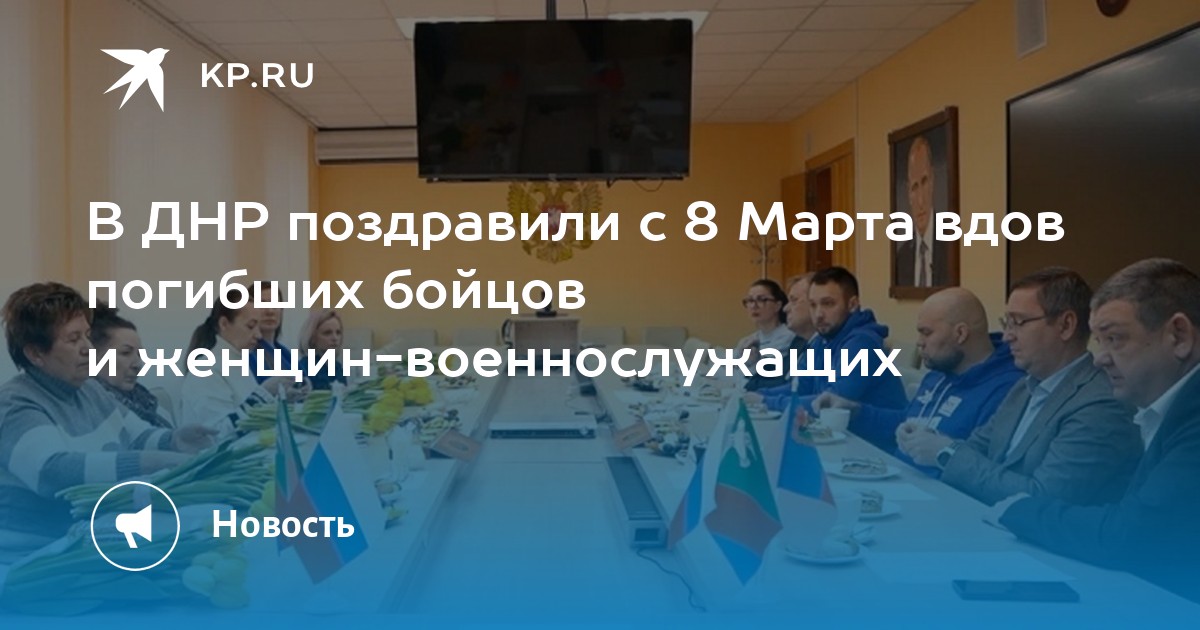 KP.RU

В ДНР поздравили с 8 Марта вдов погибших бойцов и женщин-военнослужащих

Новость